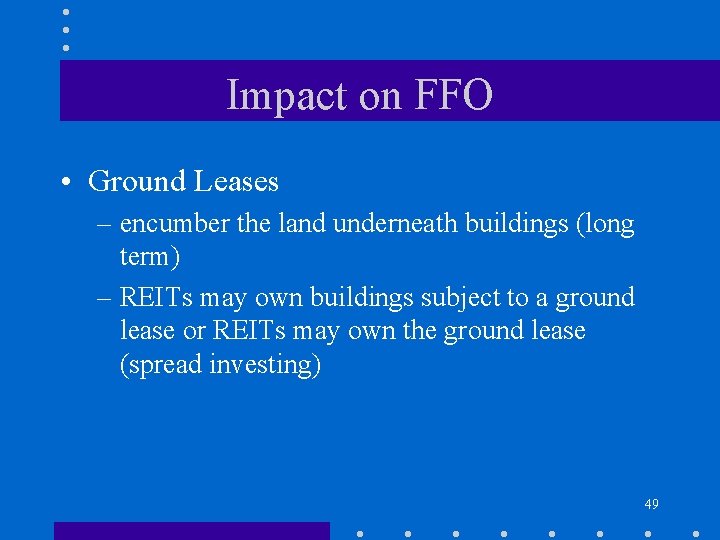 Impact on FFO

• Ground Leases
– encumber the land underneath buildings (long term)
– REITs may own buildings subject to a ground lease or REITs may own the ground lease (spread investing)

49